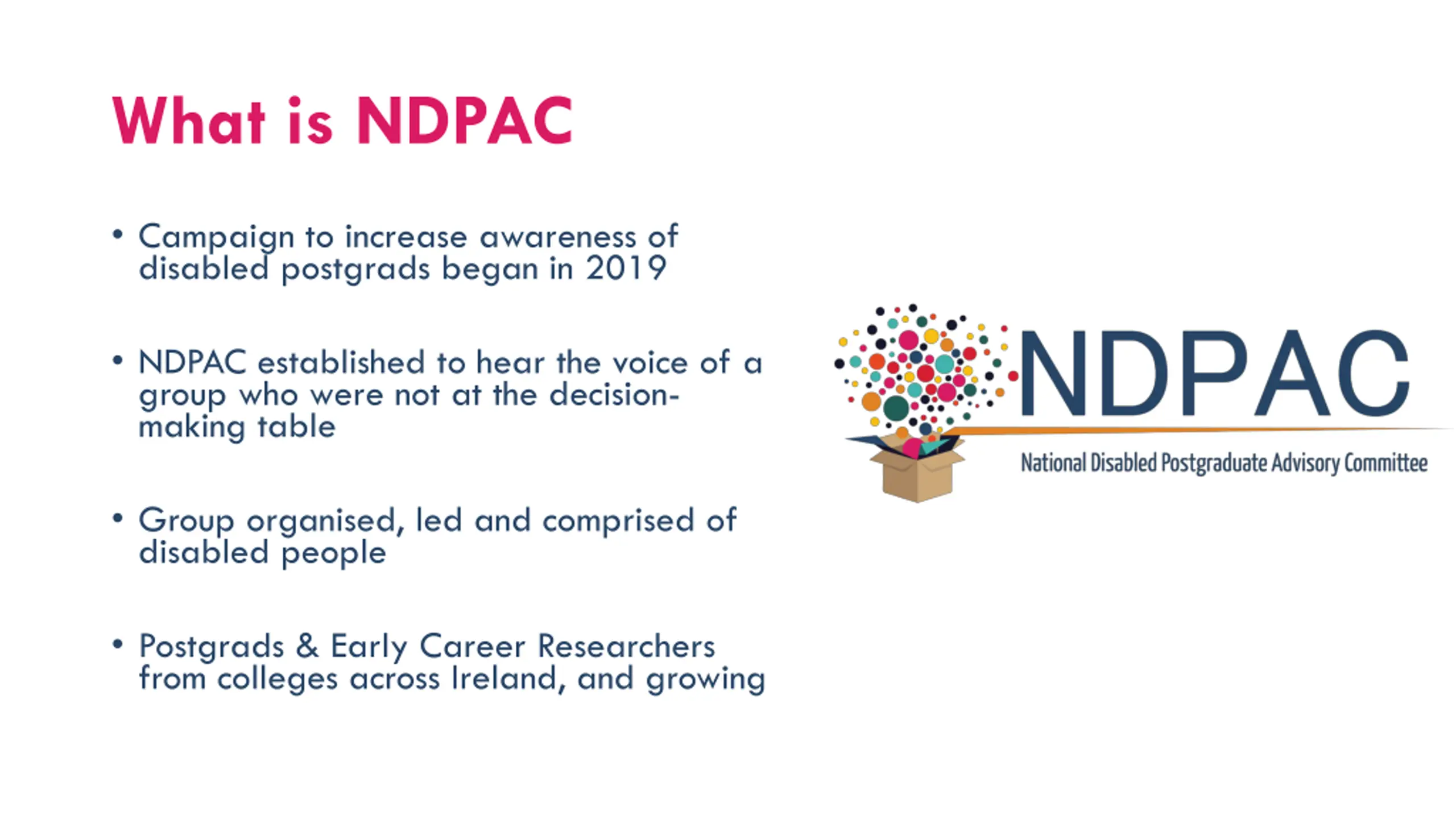 What is NDPAC

• Campaign to increase awareness of disabled postgrads began in 2019

• NDPAC established to hear the voice of a group who were not at the decision-making table

• Group organised, led and comprised of disabled people

• Postgrads & Early Career Researchers from colleges across Ireland, and growing

NDPAC
National Disabled Postgraduate Advisory Committee